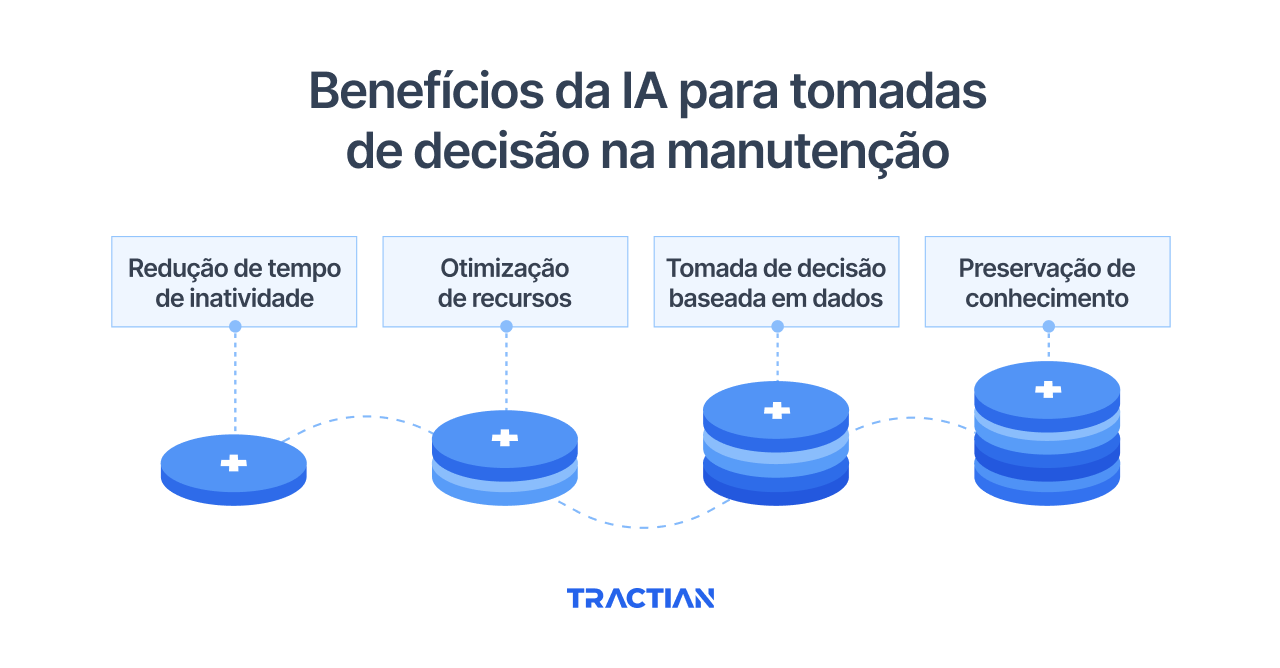 Benefícios da IA para tomadas de decisão na manutenção

Redução de tempo de inatividade

Otimização de recursos

Tomada de decisão baseada em dados

Preservação de conhecimento

TRACTIAN